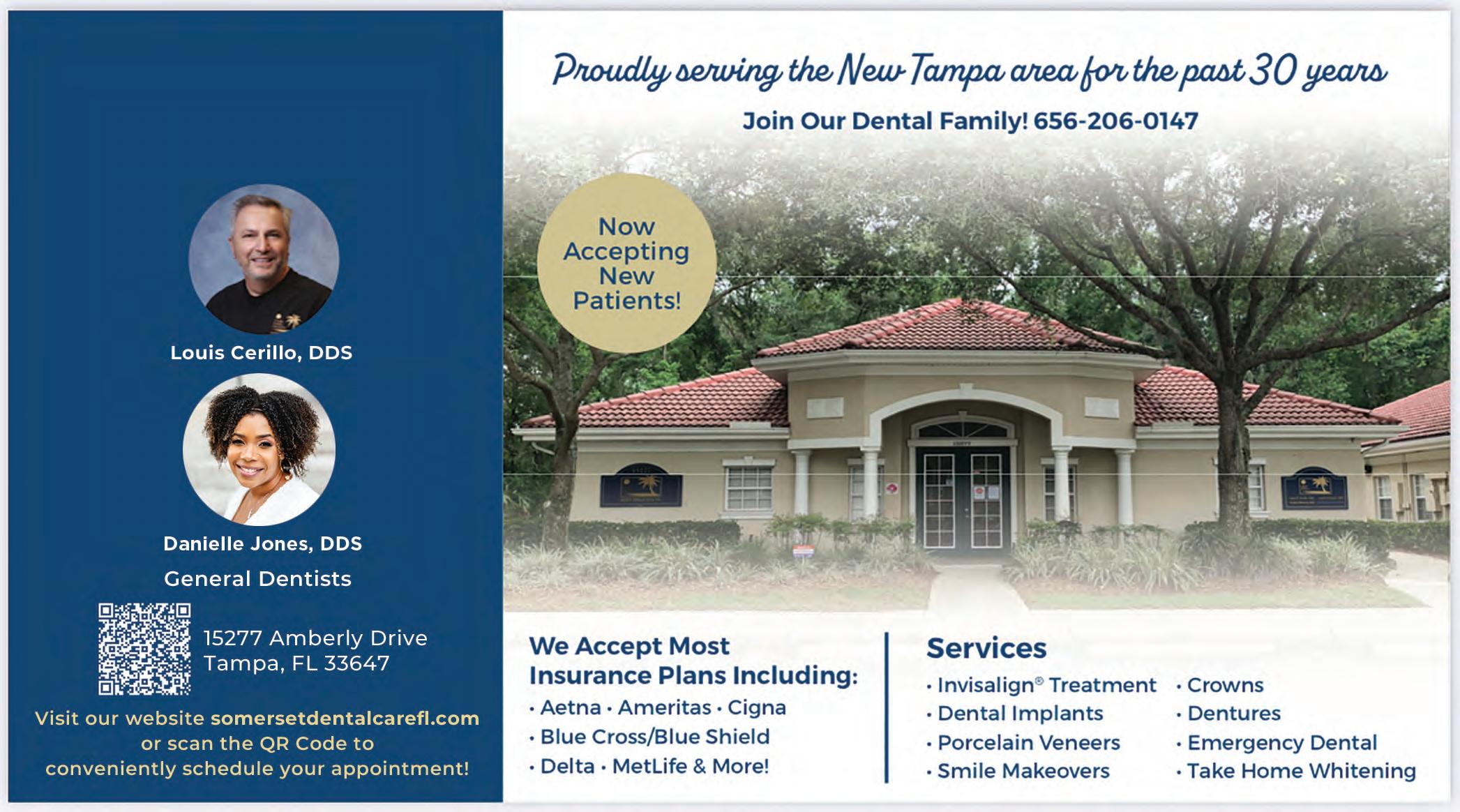 Louis Cerillo, DDS

Danielle Jones, DDS

General Dentists

15277 Amberly Drive
Tampa, FL 33647

Visit our website somersetdentalcarefl.com or scan the QR Code to conveniently schedule your appointment!

Proudly serving the New Tampa area for the past 30 years

Join Our Dental Family! 656-206-0147

Now Accepting New Patients!

We Accept Most Insurance Plans Including:
• Aetna • Ameritas • Cigna
• Blue Cross/Blue Shield
• Delta • MetLife & More!

Services
• Invisalign® Treatment
• Dental Implants
• Porcelain Veneers
• Smile Makeovers
• Crowns
• Dentures
• Emergency Dental
• Take Home Whitening